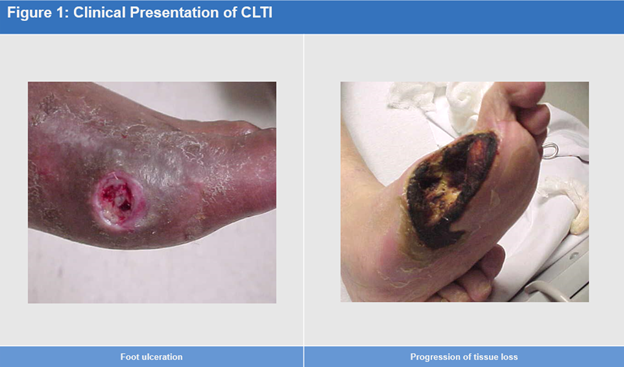 Figure 1: Clinical Presentation of CLTI

Foot ulceration

Progression of tissue loss